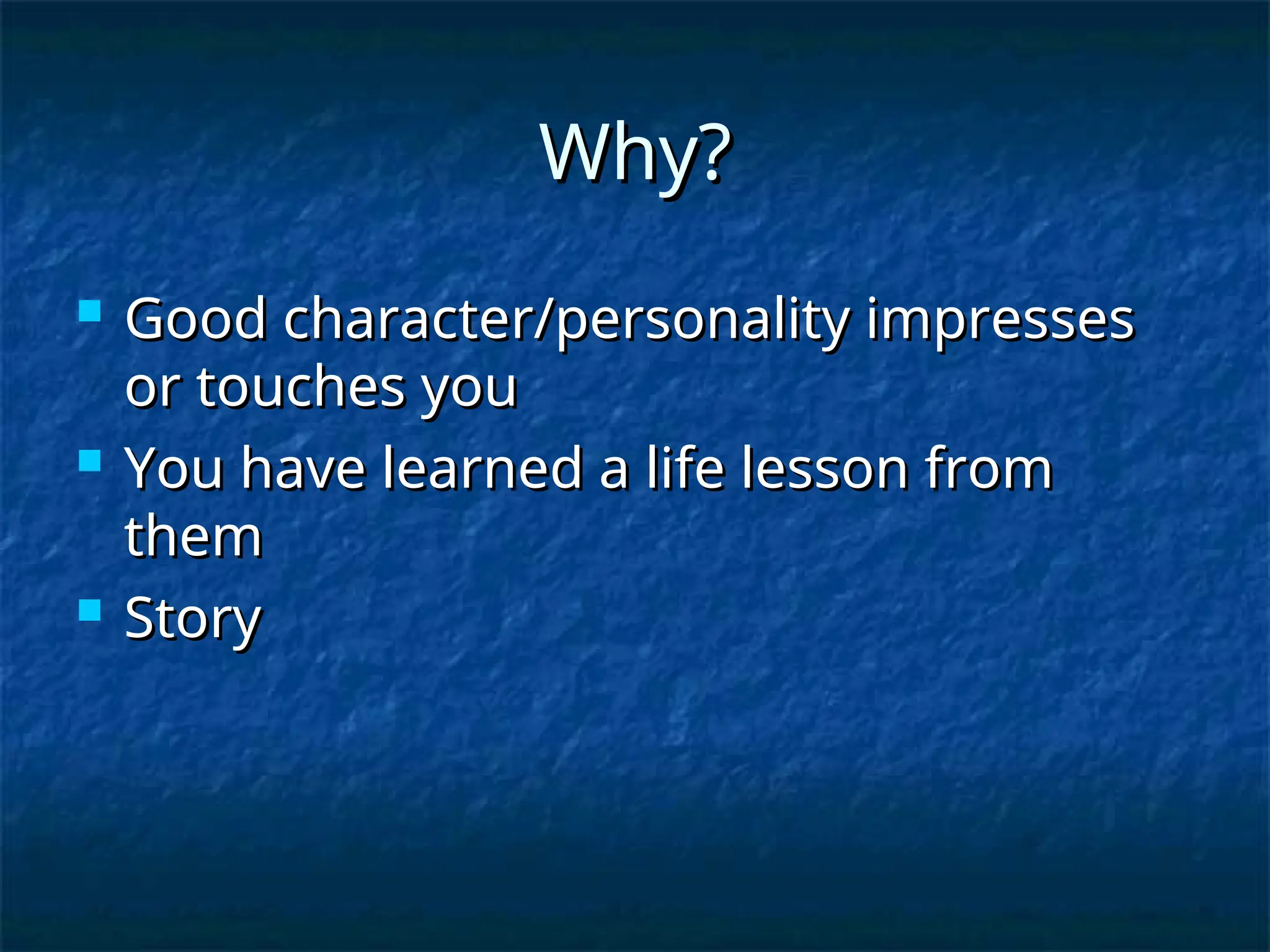 Why?

- Good character/personality impresses or touches you
- You have learned a life lesson from them
- Story